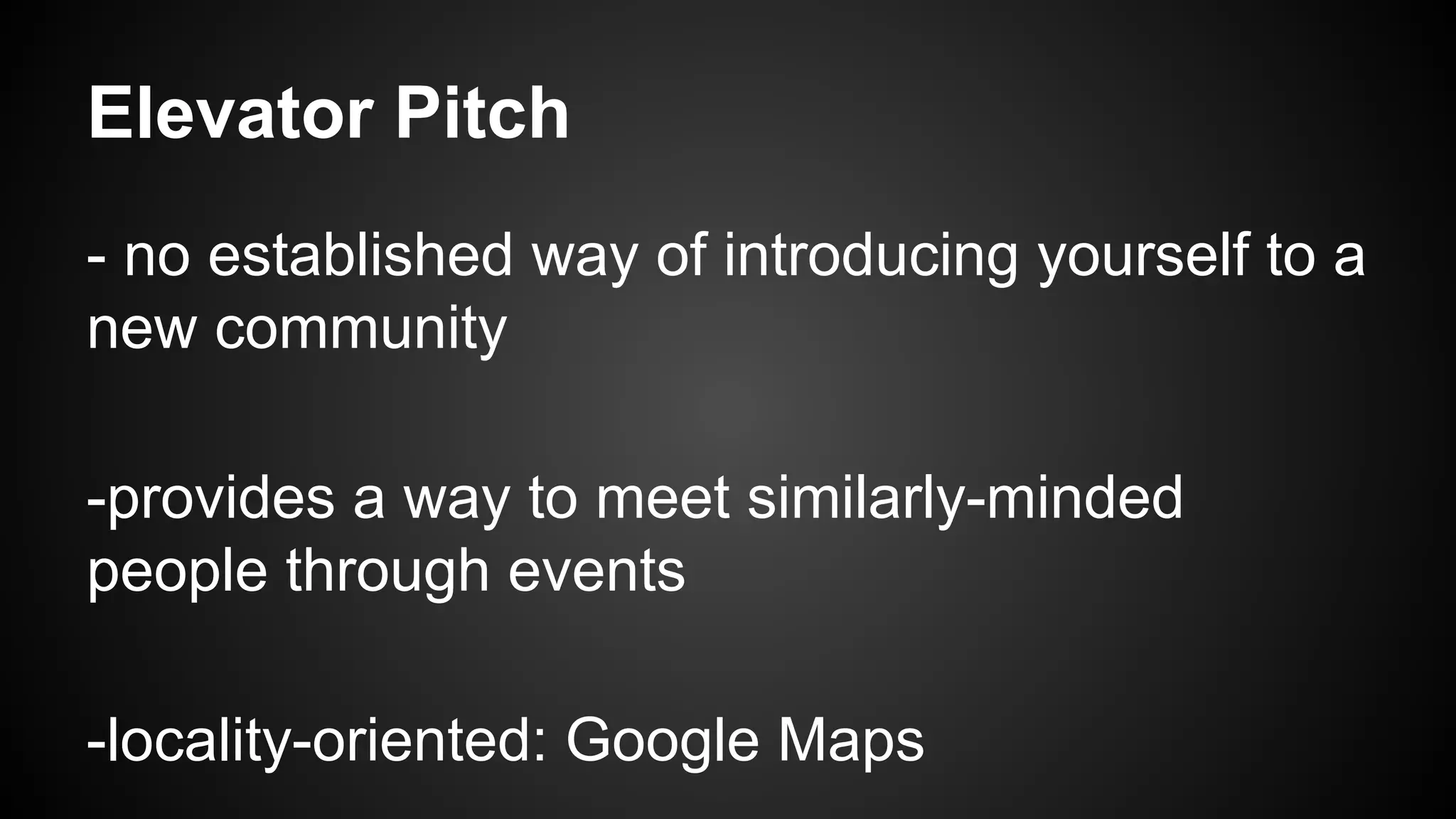 Elevator Pitch

- no established way of introducing yourself to a new community

-provides a way to meet similarly-minded people through events

-locality-oriented: Google Maps